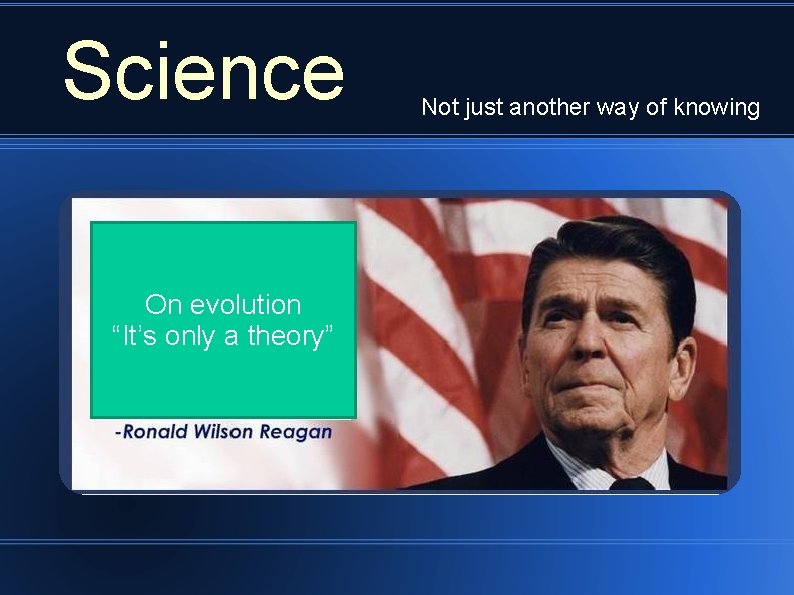 Science

Not just another way of knowing

On evolution
“It’s only a theory”

-Ronald Wilson Reagan